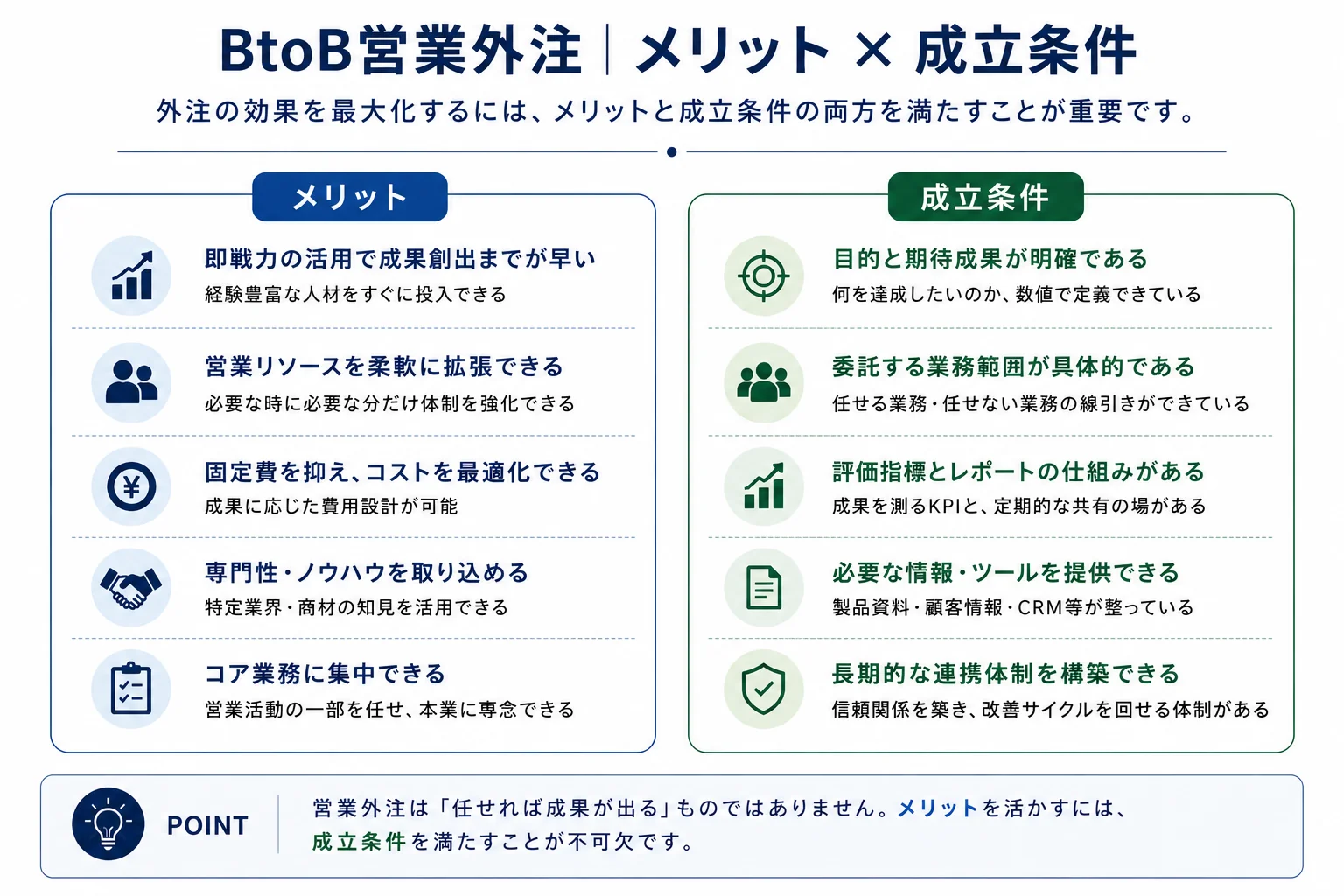 BtoB営業外注｜メリット × 成立条件

外注の効果を最大化するには、メリットと成立条件の両方を満たすことが重要です。

メリット

即戦力の活用で成果創出までが早い
経験豊富な人材をすぐに投入できる

営業リソースを柔軟に拡張できる
必要な時に必要な分だけ体制を強化できる

固定費を抑え、コストを最適化できる
成果に応じた費用設計が可能

専門性・ノウハウを取り込める
特定業界・商材の知見を活用できる

コア業務に集中できる
営業活動の一部を任せ、本業に専念できる

成立条件

目的と期待成果が明確である
何を達成したいのか、数値で定義できている

委託する業務範囲が具体的である
任せる業務・任せない業務の線引きができている

評価指標とレポートの仕組みがある
成果を測るKPIと、定期的な共有の場がある

必要な情報・ツールを提供できる
製品資料・顧客情報・CRM等が整っている

長期的な連携体制を構築できる
信頼関係を築き、改善サイクルを回せる体制がある

POINT

営業外注は「任せれば成果が出る」ものではありません。メリットを活かすには、成立条件を満たすことが不可欠です。